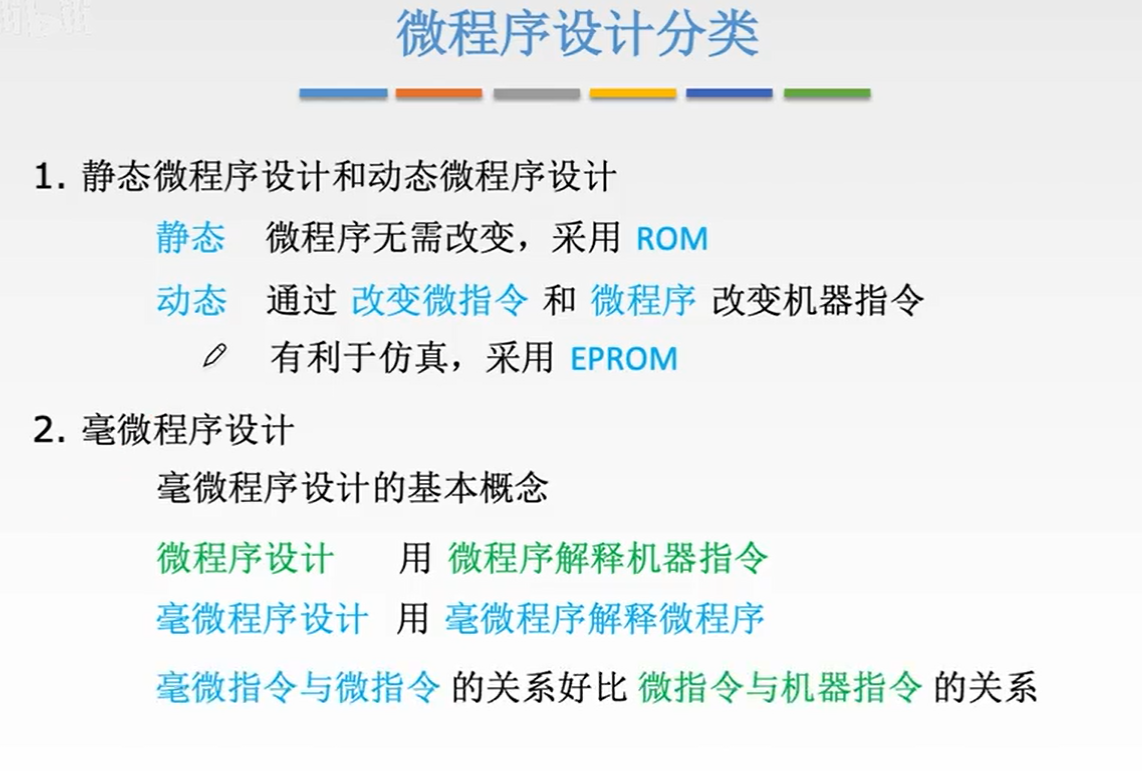 微程序设计分类

1. 静态微程序设计和动态微程序设计

静态　微程序无需改变，采用 ROM

动态　通过 改变微指令 和 微程序 改变机器指令

有利于仿真，采用 EPROM

2. 毫微程序设计

毫微程序设计的基本概念

微程序设计　用 微程序解释机器指令

毫微程序设计　用 毫微程序解释微程序

毫微指令与微指令 的关系好比 微指令与机器指令 的关系